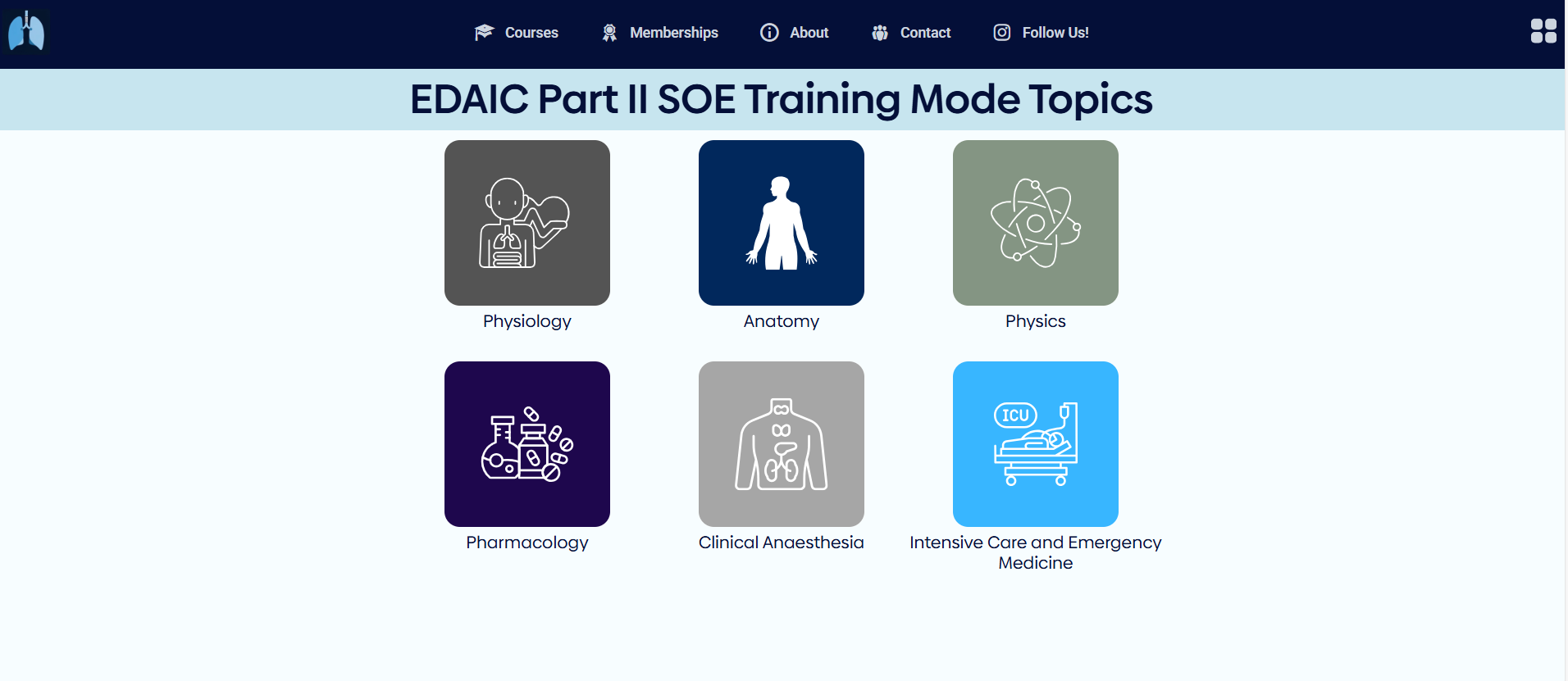 Courses Memberships About Contact Follow Us!

EDAIC Part II SOE Training Mode Topics

Physiology

Anatomy

Physics

Pharmacology

Clinical Anaesthesia

ICU

Intensive Care and Emergency Medicine